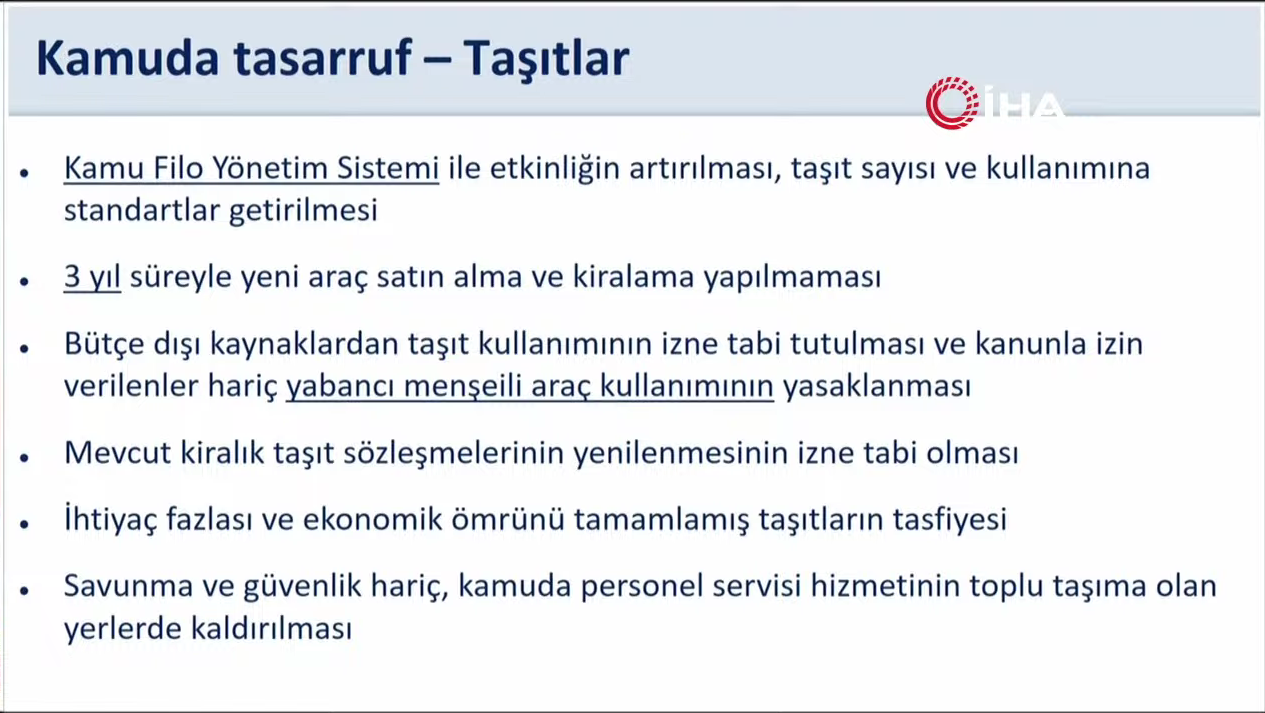 Kamuda tasarruf – Taşıtlar

İHA

• Kamu Filo Yönetim Sistemi ile etkinliğin artırılması, taşıt sayısı ve kullanımına standartlar getirilmesi

• 3 yıl süreyle yeni araç satın alma ve kiralama yapılmaması

• Bütçe dışı kaynaklardan taşıt kullanımının izne tabi tutulması ve kanunla izin verilenler hariç yabancı menşeili araç kullanımının yasaklanması

• Mevcut kiralık taşıt sözleşmelerinin yenilenmesinin izne tabi olması

• İhtiyaç fazlası ve ekonomik ömrünü tamamlamış taşıtların tasfiyesi

• Savunma ve güvenlik hariç, kamuda personel servisi hizmetinin toplu taşıma olan yerlerde kaldırılması